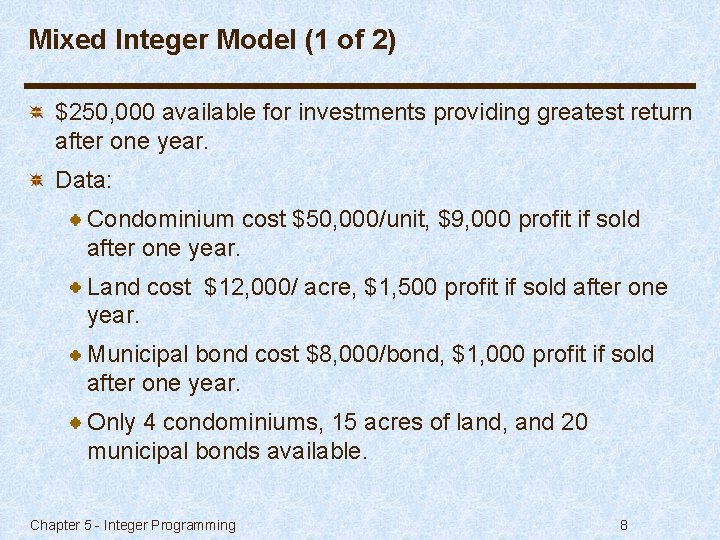 Mixed Integer Model (1 of 2)

• $250,000 available for investments providing greatest return after one year.

• Data:

• Condominium cost $50,000/unit, $9,000 profit if sold after one year.

• Land cost $12,000/ acre, $1,500 profit if sold after one year.

• Municipal bond cost $8,000/bond, $1,000 profit if sold after one year.

• Only 4 condominiums, 15 acres of land, and 20 municipal bonds available.

Chapter 5 - Integer Programming 8